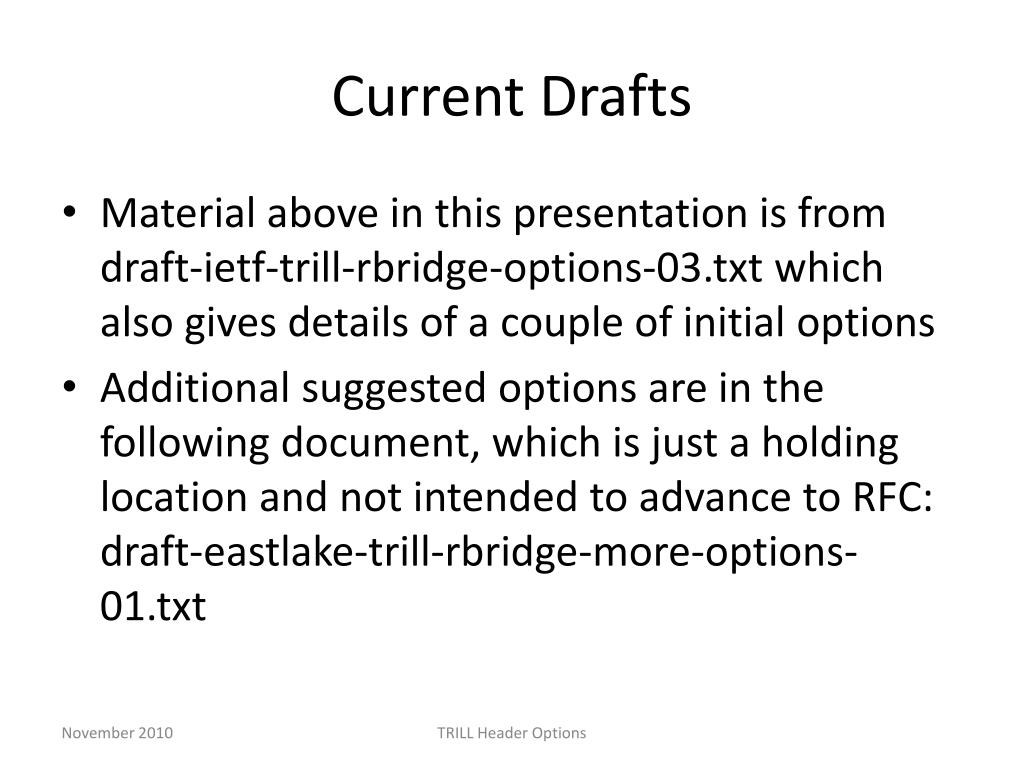 Current Drafts

• Material above in this presentation is from draft-ietf-trill-rbridge-options-03.txt which also gives details of a couple of initial options

• Additional suggested options are in the following document, which is just a holding location and not intended to advance to RFC: draft-eastlake-trill-rbridge-more-options-01.txt

November 2010

TRILL Header Options